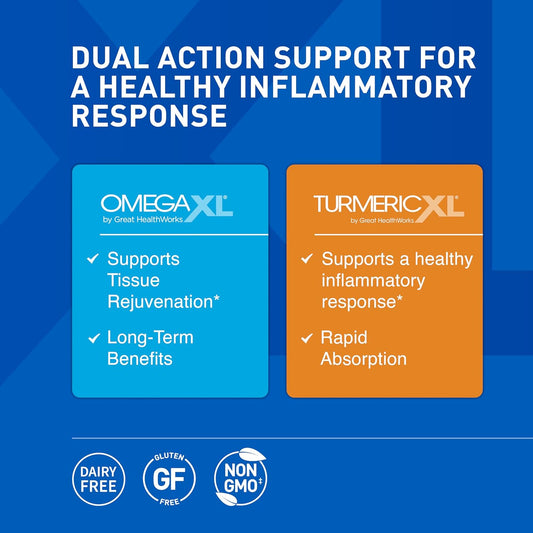 DUAL ACTION SUPPORT FOR A HEALTHY INFLAMMATORY RESPONSE

OMEGAXL®
by Great HealthWorks

✓ Supports Tissue Rejuvenation*

✓ Long-Term Benefits

TURMERICXL®
by Great HealthWorks

✓ Supports a healthy inflammatory response*

✓ Rapid Absorption

DAIRY FREE

GLUTEN GF FREE

NON GMO‡